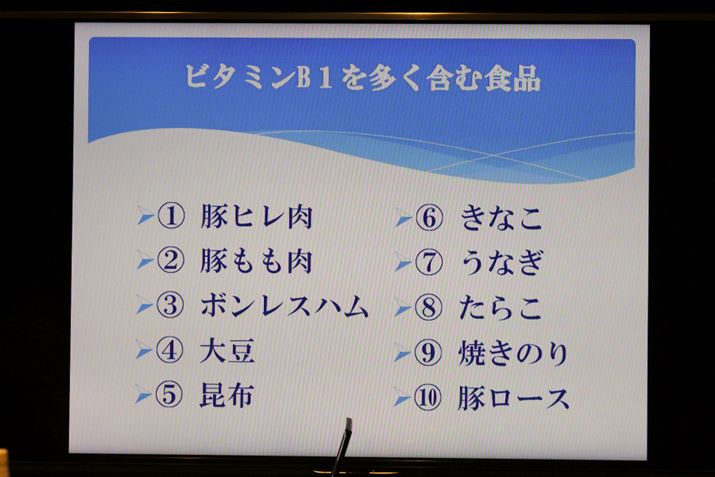 ビタミンB１を多く含む食品

① 豚ヒレ肉
② 豚もも肉
③ ボンレスハム
④ 大豆
⑤ 昆布

⑥ きなこ
⑦ うなぎ
⑧ たらこ
⑨ 焼きのり
⑩ 豚ロース